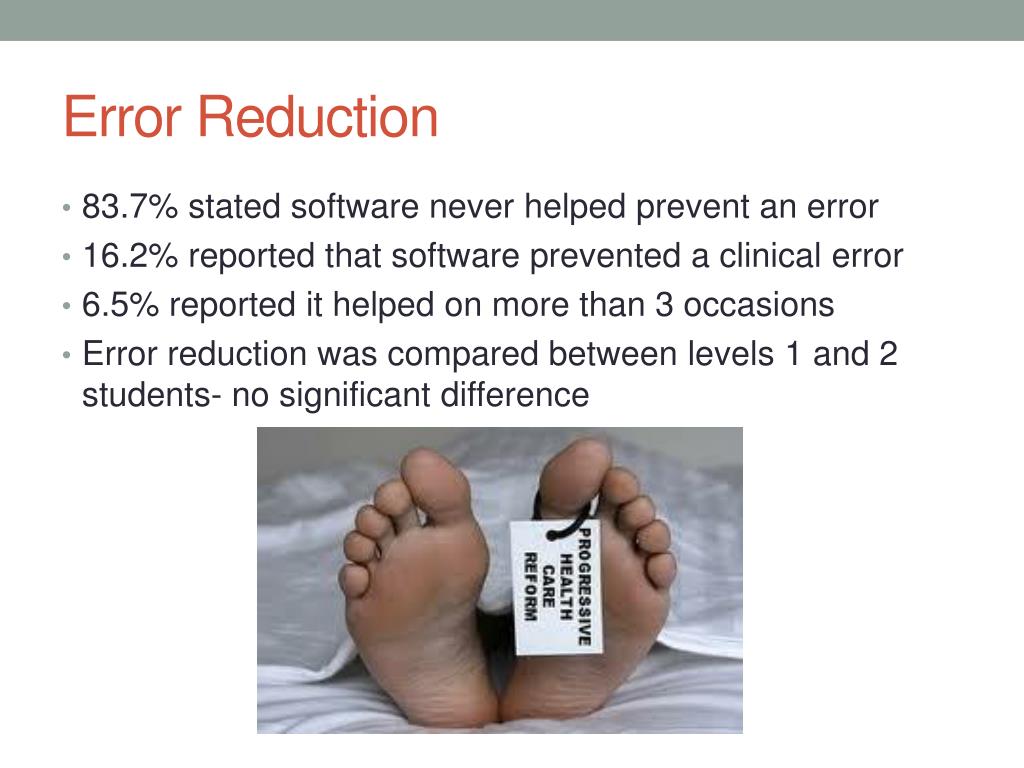 Error Reduction

• 83.7% stated software never helped prevent an error
• 16.2% reported that software prevented a clinical error
• 6.5% reported it helped on more than 3 occasions
• Error reduction was compared between levels 1 and 2 students- no significant difference

PROGRESSIVE HEALTH CARE REFORM